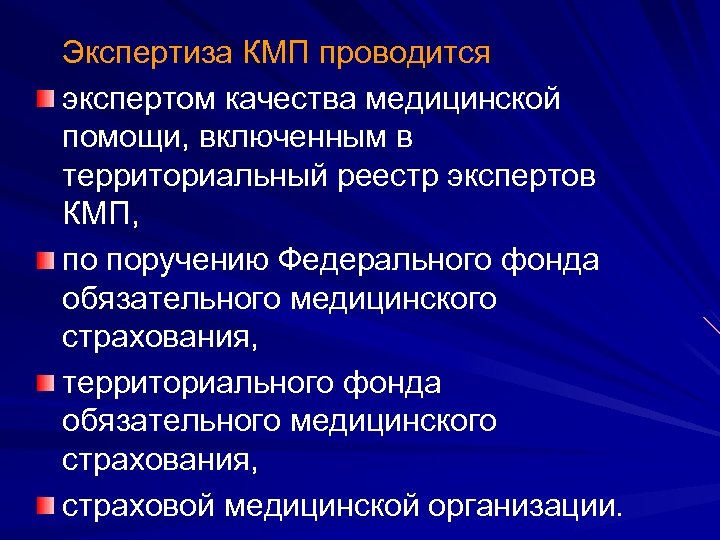 Экспертиза КМП проводится

экспертом качества медицинской помощи, включенным в территориальный реестр экспертов КМП,

по поручению Федерального фонда обязательного медицинского страхования,

территориального фонда обязательного медицинского страхования,

страховой медицинской организации.